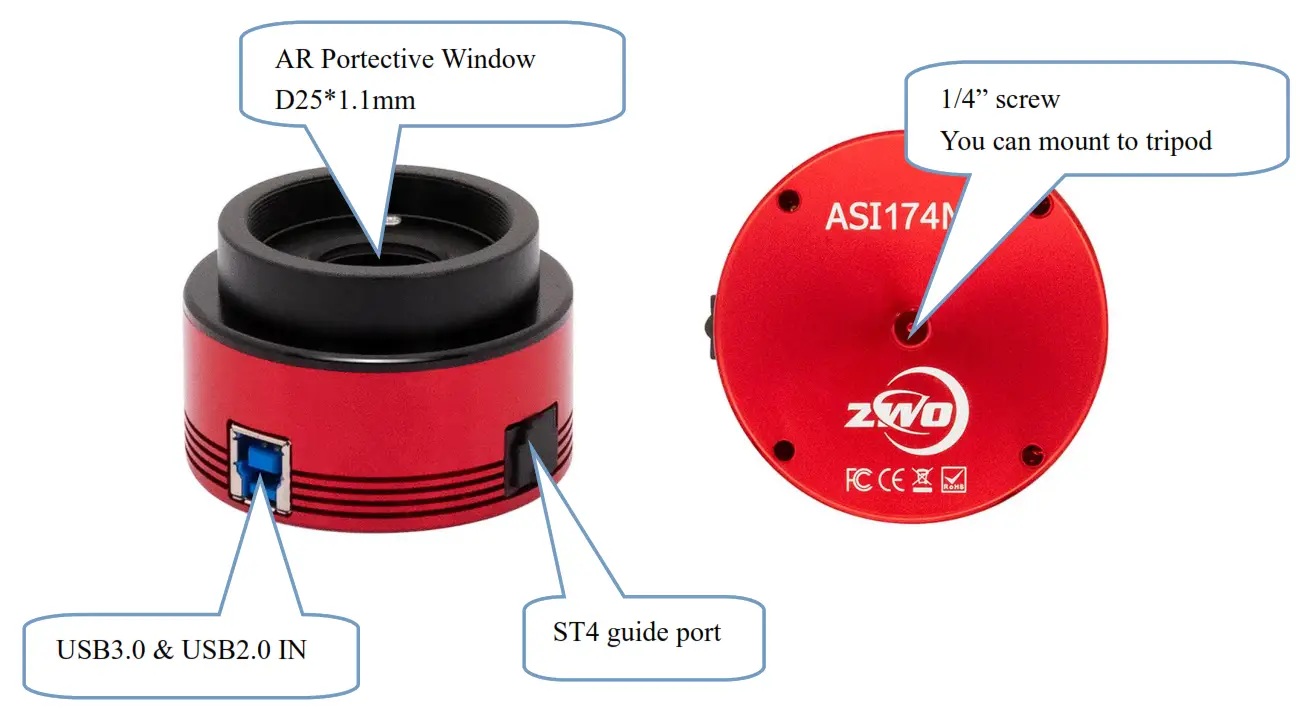 AR Portective Window
D25*1.1mm

1/4” screw
You can mount to tripod

ASI174M

ZWO

FC CE RoHS

USB3.0 & USB2.0 IN

ST4 guide port